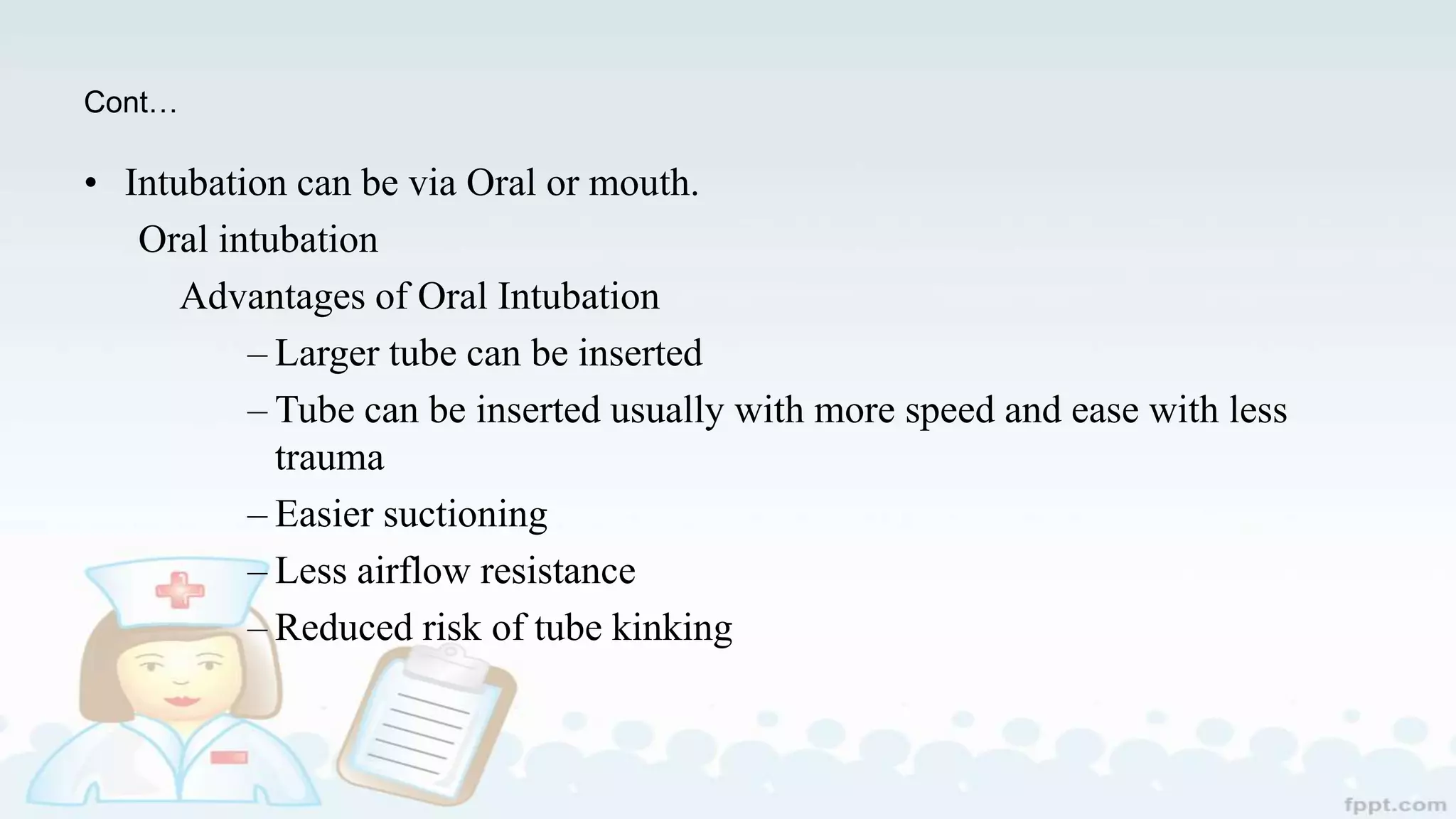 Cont…

• Intubation can be via Oral or mouth.

Oral intubation

Advantages of Oral Intubation

– Larger tube can be inserted

– Tube can be inserted usually with more speed and ease with less trauma

– Easier suctioning

– Less airflow resistance

– Reduced risk of tube kinking

fppt.com